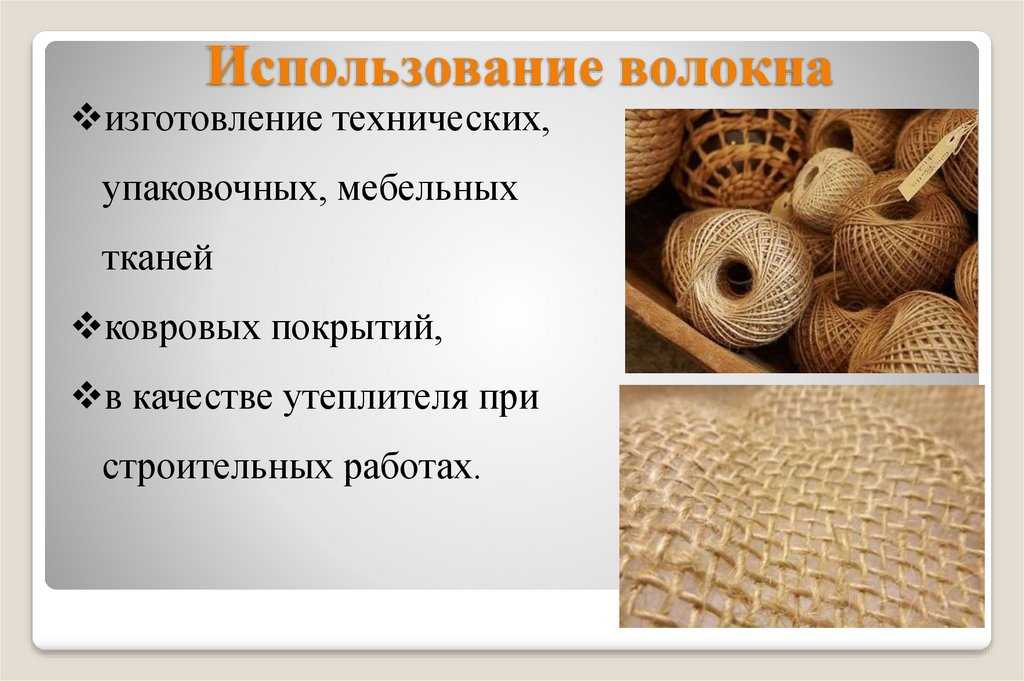 Использование волокна

❖изготовление технических, упаковочных, мебельных тканей

❖ковровых покрытий,

❖в качестве утеплителя при строительных работах.